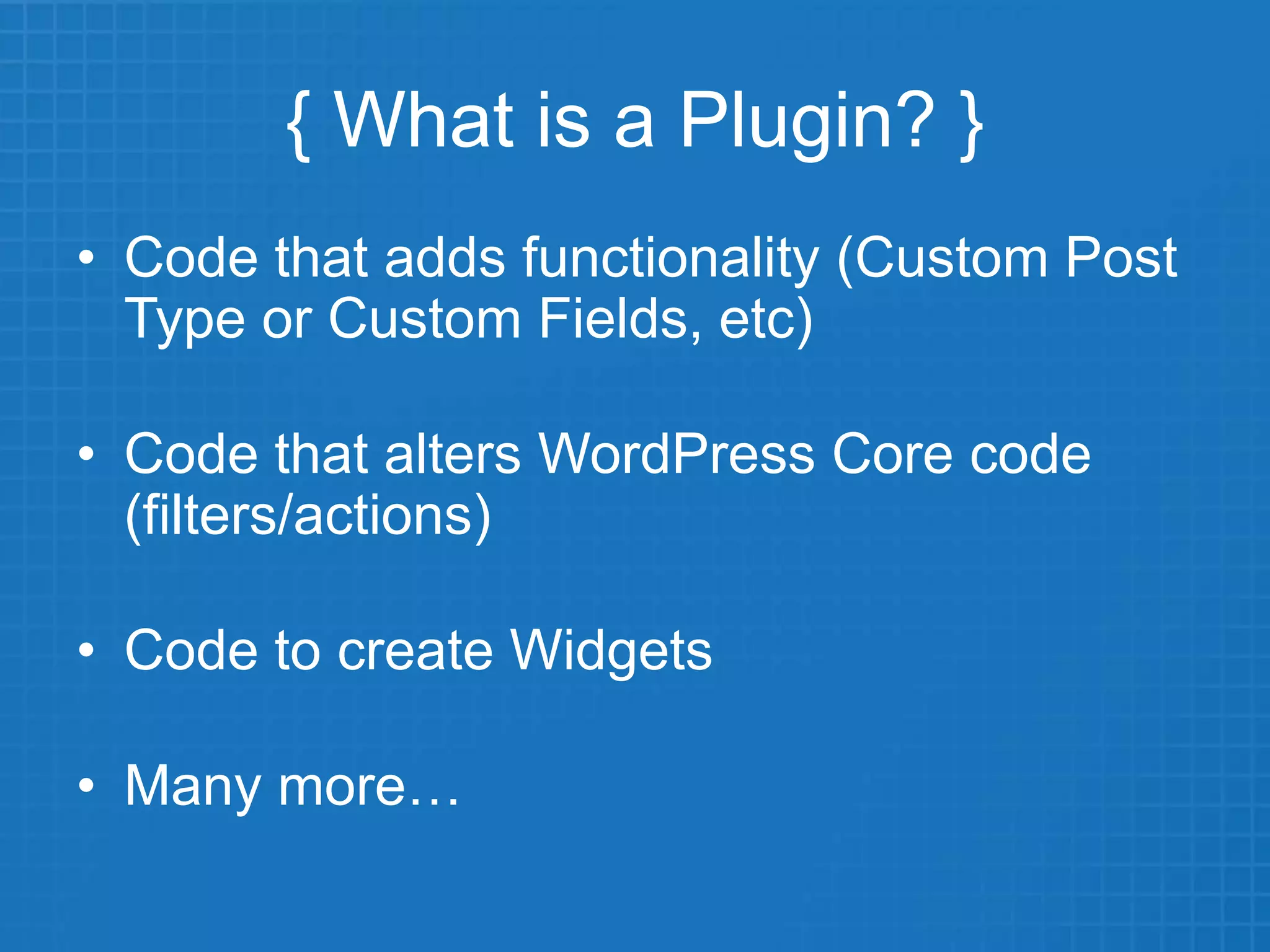 { What is a Plugin? }

• Code that adds functionality (Custom Post Type or Custom Fields, etc)

• Code that alters WordPress Core code (filters/actions)

• Code to create Widgets

• Many more…